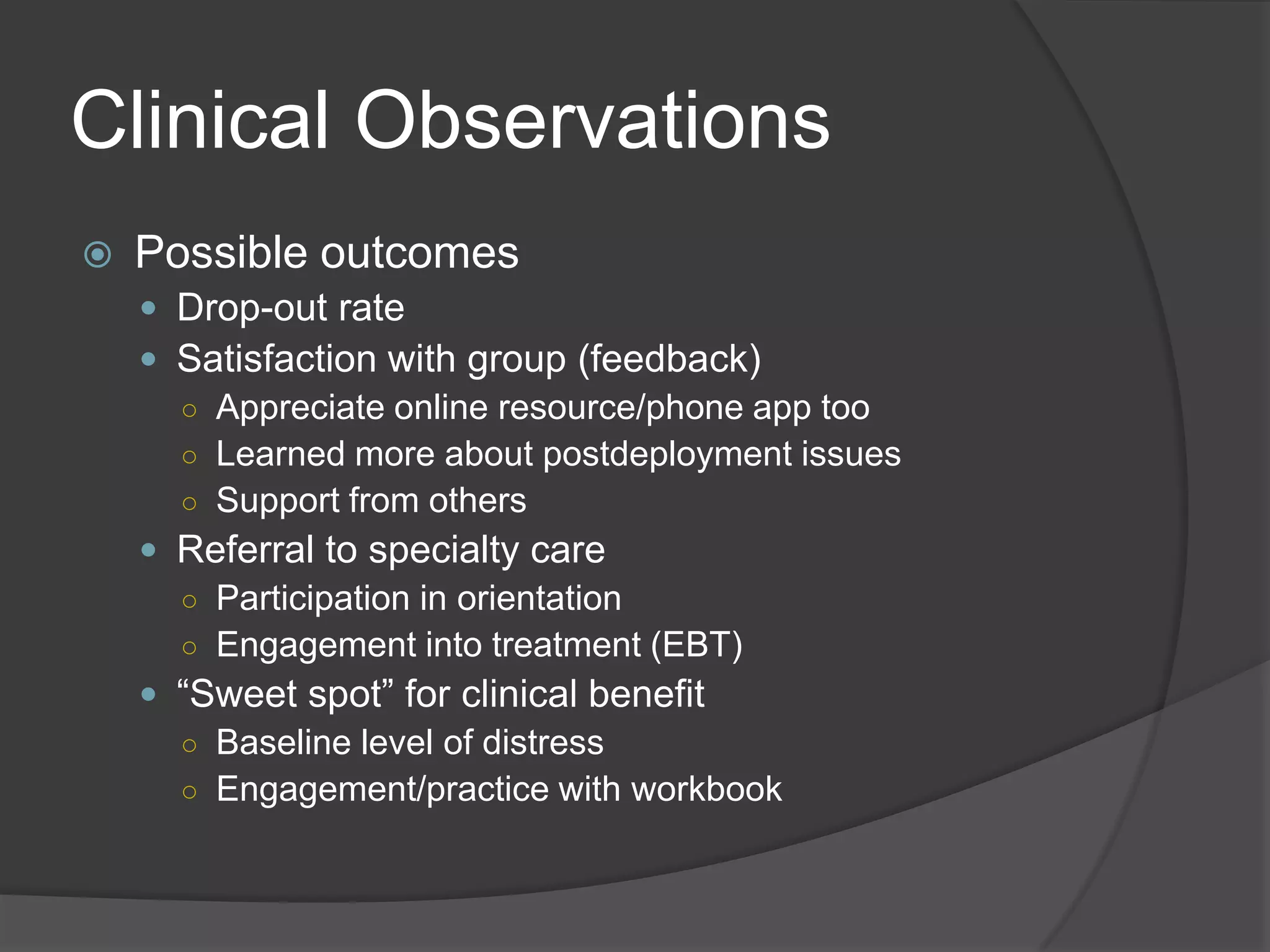 Clinical Observations

Possible outcomes
- Drop-out rate
- Satisfaction with group (feedback)
  - Appreciate online resource/phone app too
  - Learned more about postdeployment issues
  - Support from others
- Referral to specialty care
  - Participation in orientation
  - Engagement into treatment (EBT)
- “Sweet spot” for clinical benefit
  - Baseline level of distress
  - Engagement/practice with workbook